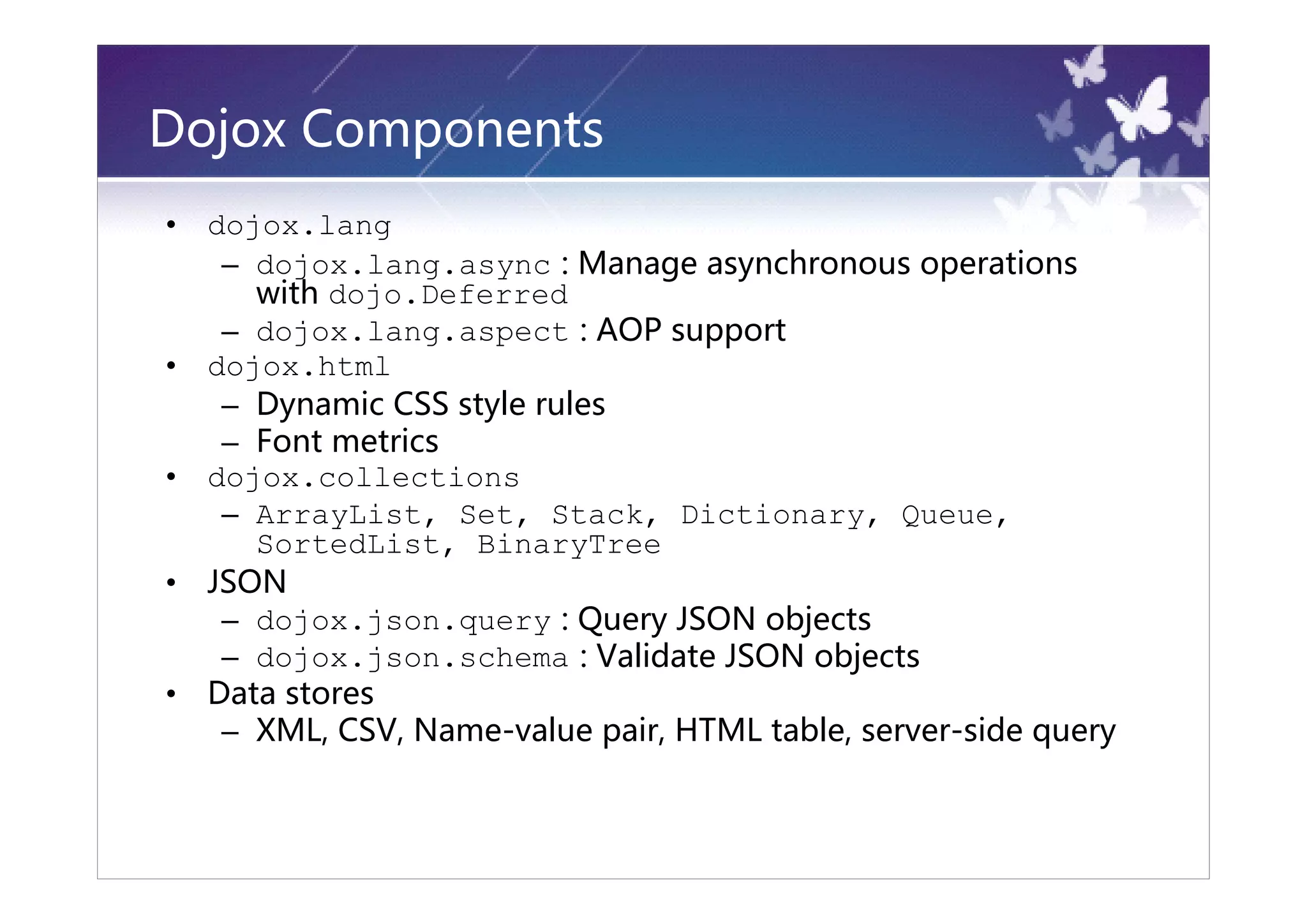 Dojox Components

• dojox.lang
  – dojox.lang.async : Manage asynchronous operations with dojo.Deferred
  – dojox.lang.aspect : AOP support
• dojox.html
  – Dynamic CSS style rules
  – Font metrics
• dojox.collections
  – ArrayList, Set, Stack, Dictionary, Queue, SortedList, BinaryTree
• JSON
  – dojox.json.query : Query JSON objects
  – dojox.json.schema : Validate JSON objects
• Data stores
  – XML, CSV, Name-value pair, HTML table, server-side query